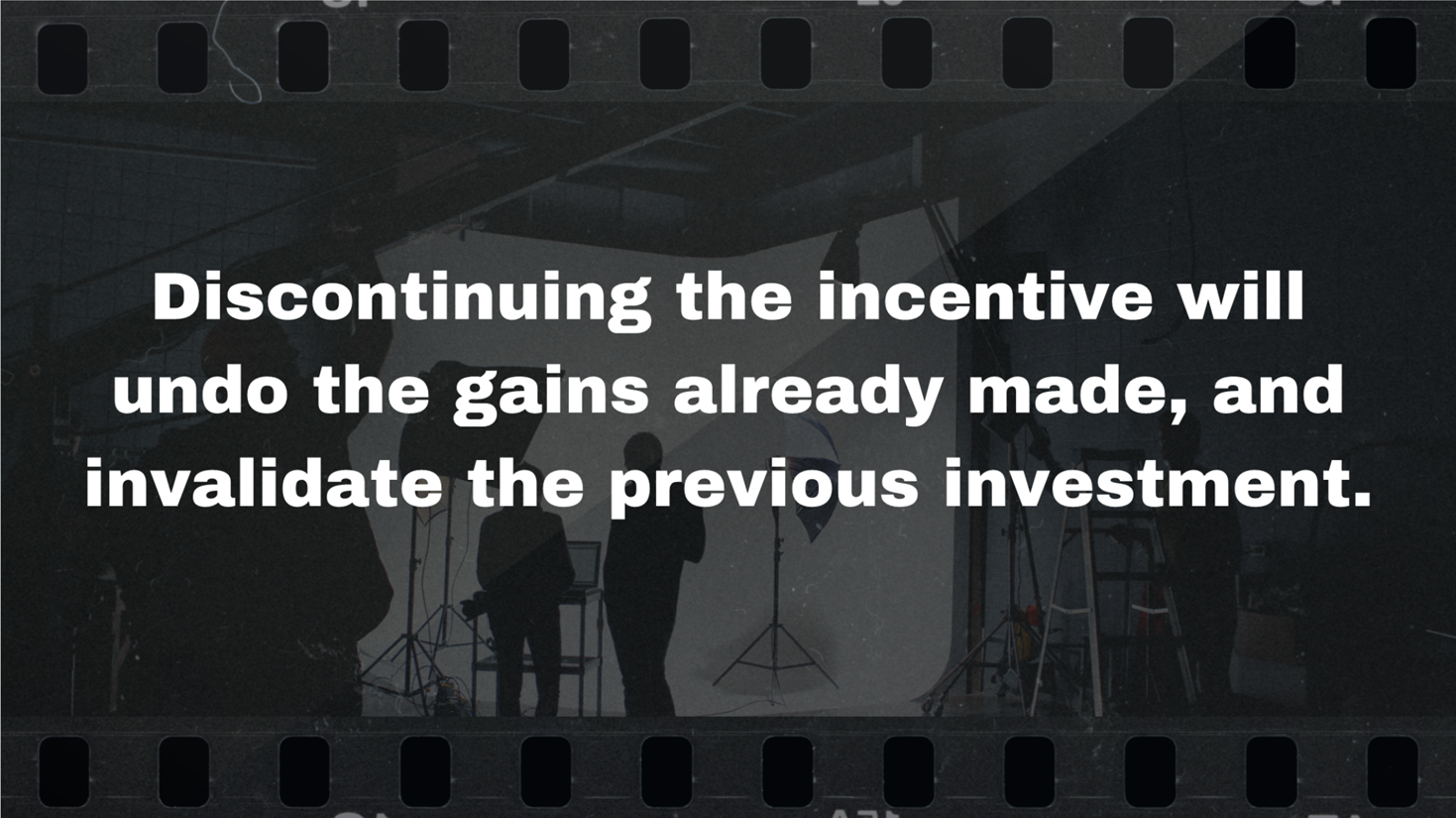 Discontinuing the incentive will undo the gains already made, and invalidate the previous investment.